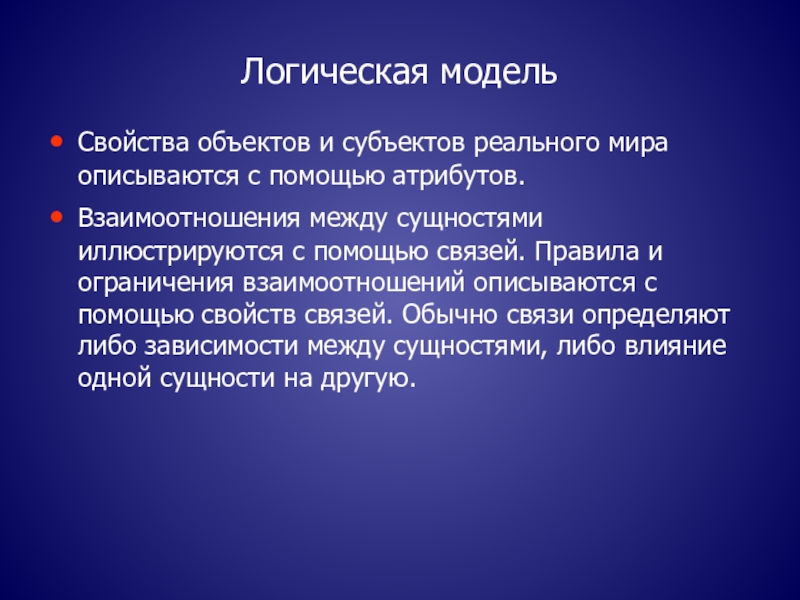 Логическая модель

• Свойства объектов и субъектов реального мира описываются с помощью атрибутов.

• Взаимоотношения между сущностями иллюстрируются с помощью связей. Правила и ограничения взаимоотношений описываются с помощью свойств связей. Обычно связи определяют либо зависимости между сущностями, либо влияние одной сущности на другую.